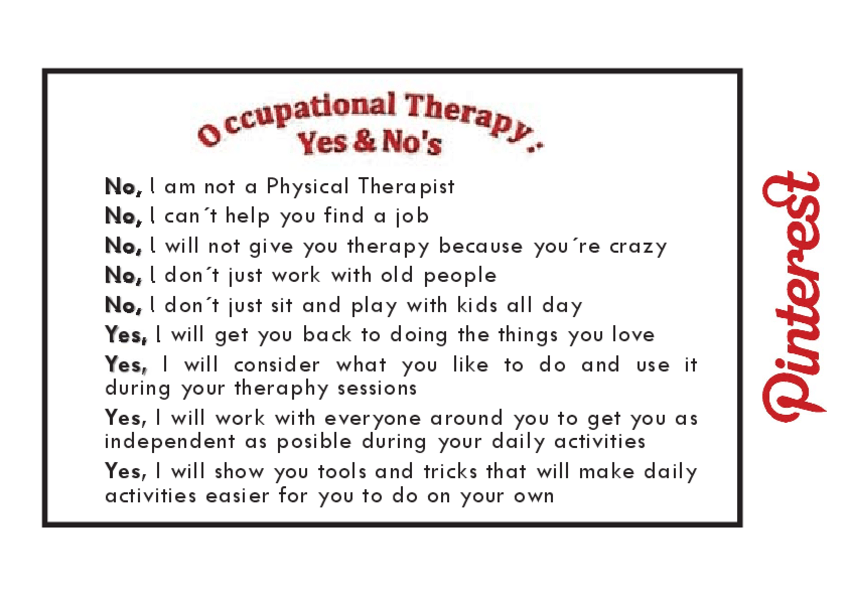 Occupational Therapy: Yes & No's

No, I am not a Physical Therapist

No, I can´t help you find a job

No, I will not give you therapy because you´re crazy

No, I don´t just work with old people

No, I don´t just sit and play with kids all day

Yes, I will get you back to doing the things you love

Yes, I will consider what you like to do and use it during your theraphy sessions

Yes, I will work with everyone around you to get you as independent as posible during your daily activities

Yes, I will show you tools and tricks that will make daily activities easier for you to do on your own

Pinterest